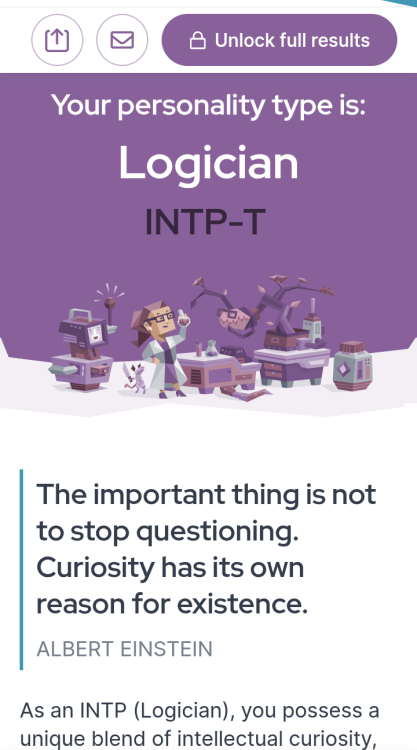 Unlock full results

Your personality type is:

Logician

INTP-T

The important thing is not to stop questioning. Curiosity has its own reason for existence.

ALBERT EINSTEIN

As an INTP (Logician), you possess a unique blend of intellectual curiosity,